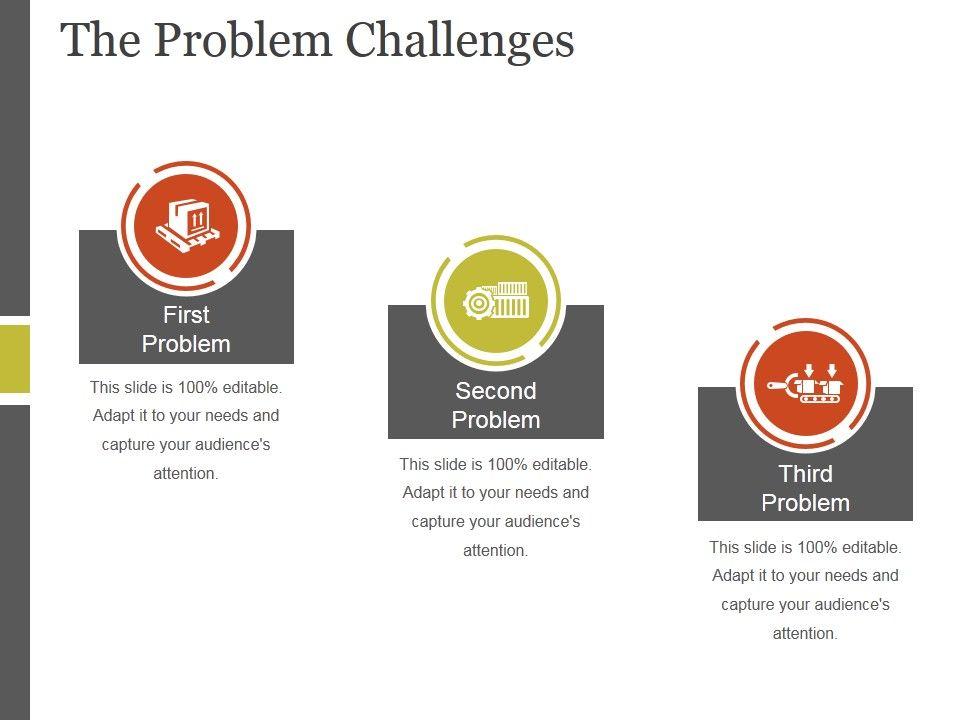 The Problem Challenges

First Problem

This slide is 100% editable. Adapt it to your needs and capture your audience's attention.

Second Problem

This slide is 100% editable. Adapt it to your needs and capture your audience's attention.

Third Problem

This slide is 100% editable. Adapt it to your needs and capture your audience's attention.